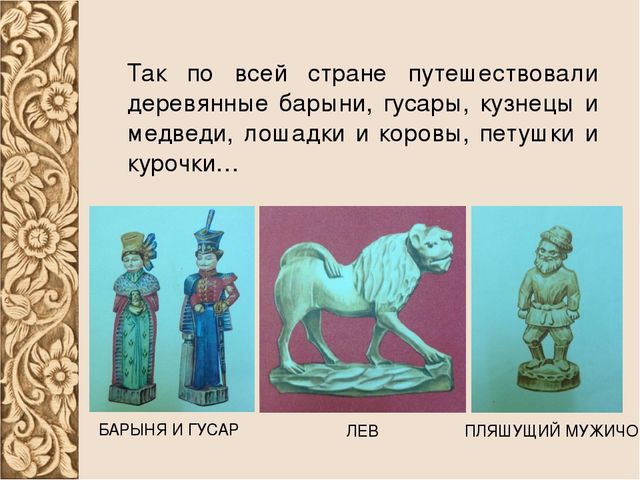 Так по всей стране путешествовали деревянные барыни, гусары, кузнецы и медведи, лошадки и коровы, петушки и курочки…

БАРЫНЯ И ГУСАР

ЛЕВ

ПЛЯШУЩИЙ МУЖИЧО